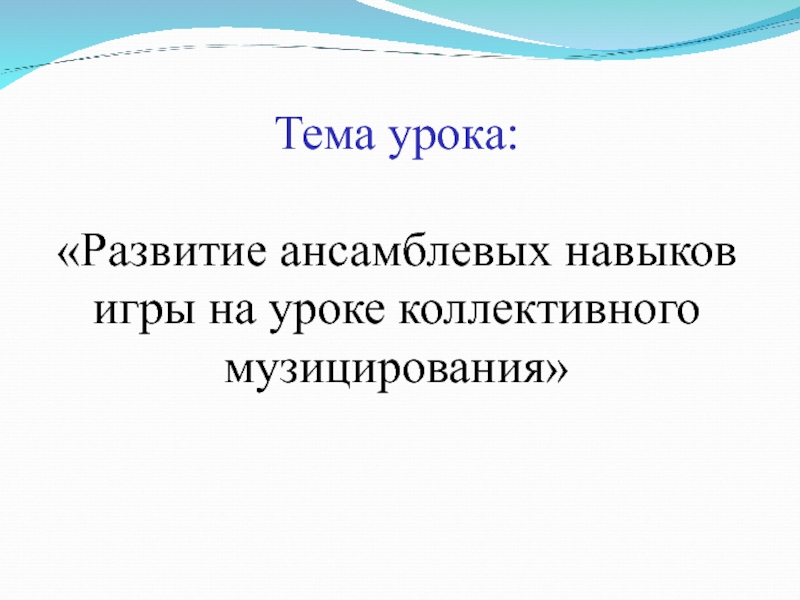 Тема урока:

«Развитие ансамблевых навыков игры на уроке коллективного музицирования»